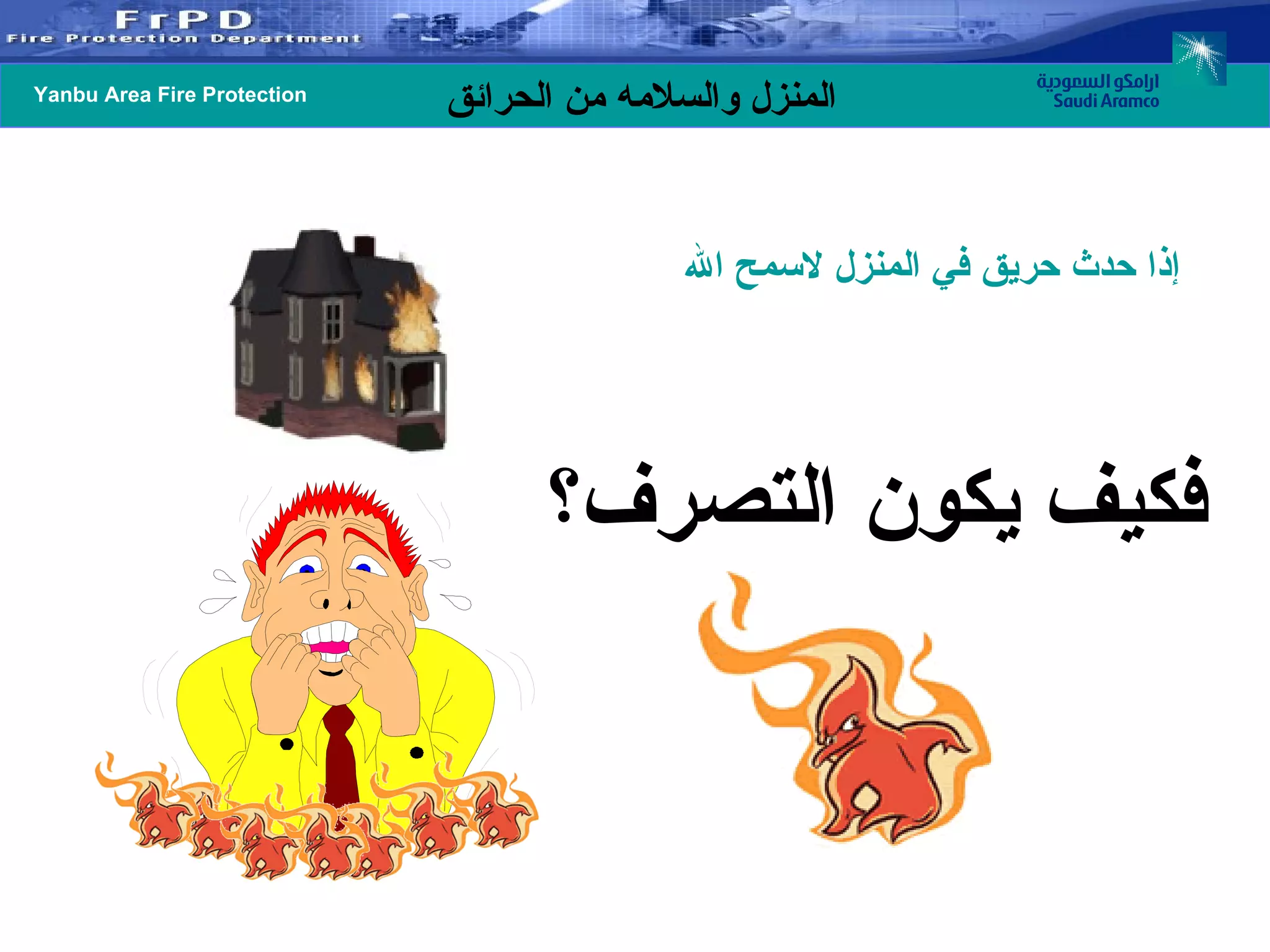 FrPD
Fire Protection Department

Yanbu Area Fire Protection

المنزل والسلامه من الحرائق

ارامكو السعودية
Saudi Aramco

إذا حدث حريق في المنزل لاسمح الله

فكيف يكون التصرف؟